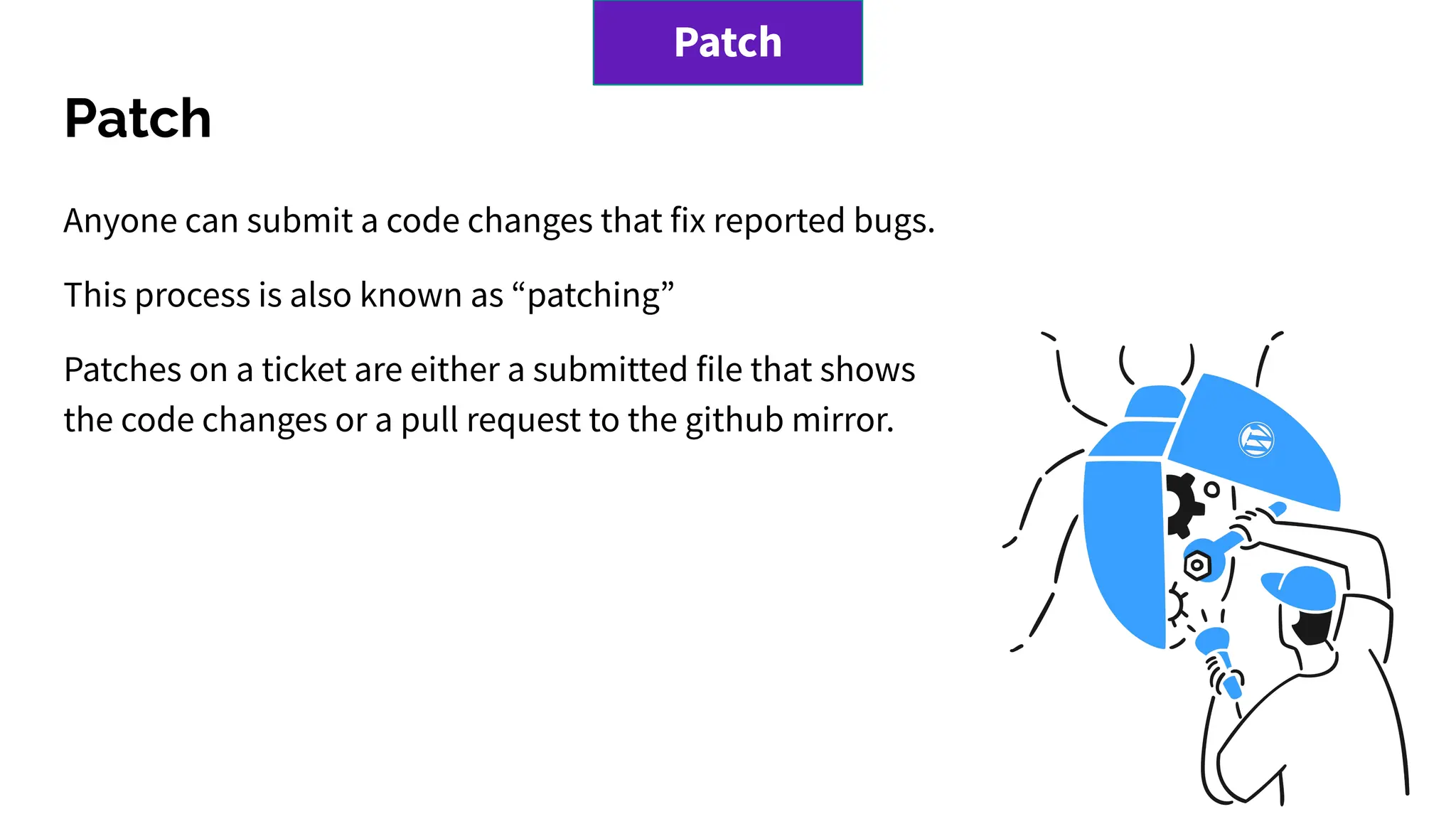 Patch

Patch

Anyone can submit a code changes that fix reported bugs.

This process is also known as “patching”

Patches on a ticket are either a submitted file that shows the code changes or a pull request to the github mirror.